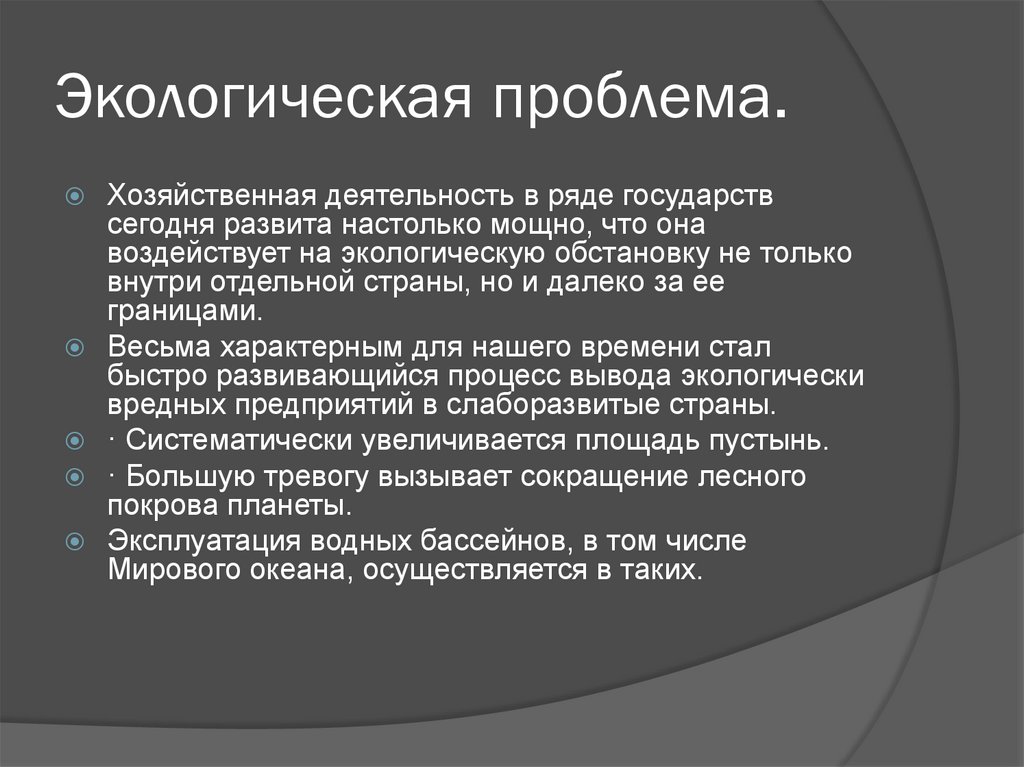 Экологическая проблема.

Хозяйственная деятельность в ряде государств сегодня развита настолько мощно, что она воздействует на экологическую обстановку не только внутри отдельной страны, но и далеко за ее границами.

Весьма характерным для нашего времени стал быстро развивающийся процесс вывода экологически вредных предприятий в слаборазвитые страны.

· Систематически увеличивается площадь пустынь.

· Большую тревогу вызывает сокращение лесного покрова планеты.

Эксплуатация водных бассейнов, в том числе Мирового океана, осуществляется в таких.